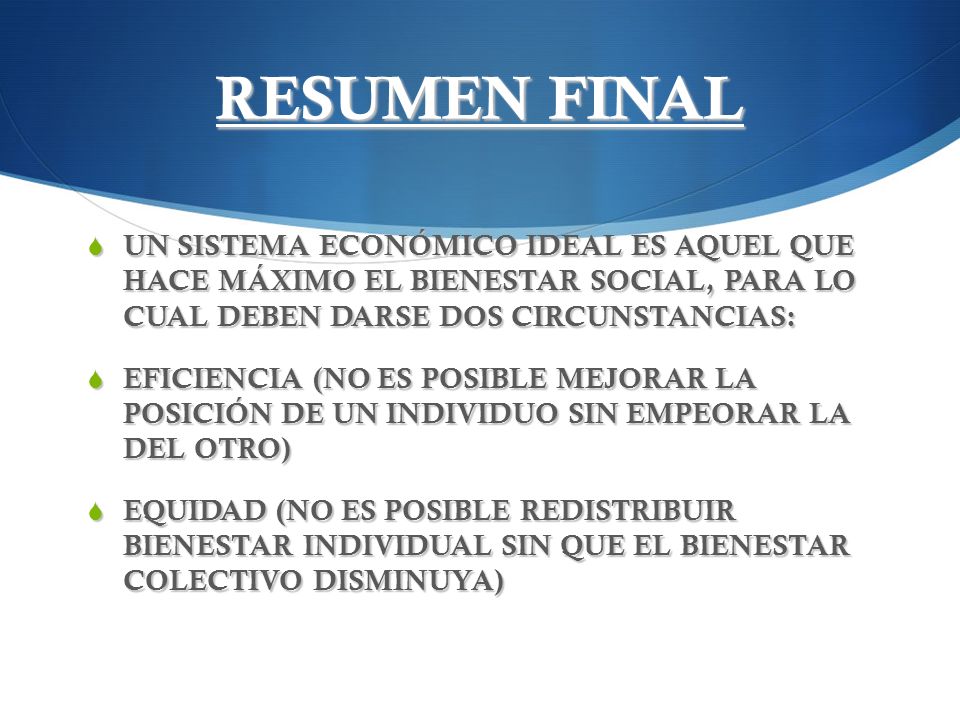 RESUMEN FINAL

UN SISTEMA ECONÓMICO IDEAL ES AQUEL QUE HACE MÁXIMO EL BIENESTAR SOCIAL, PARA LO CUAL DEBEN DARSE DOS CIRCUNSTANCIAS:

EFICIENCIA (NO ES POSIBLE MEJORAR LA POSICIÓN DE UN INDIVIDUO SIN EMPEORAR LA DEL OTRO)

EQUIDAD (NO ES POSIBLE REDISTRIBUIR BIENESTAR INDIVIDUAL SIN QUE EL BIENESTAR COLECTIVO DISMINUYA)